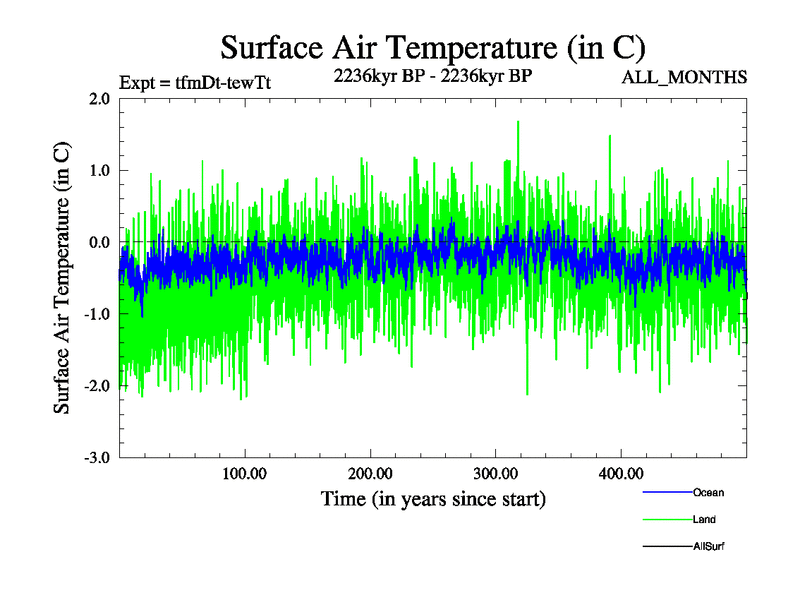 Surface Air Temperature (in C)

Expt = tfmDt-tewTt

2236kyr BP - 2236kyr BP

ALL_MONTHS

Surface Air Temperature (in C)

2.0
1.0
0.0
-1.0
-2.0
-3.0

100.00
200.00
300.00
400.00

Time (in years since start)

Ocean
Land
AllSurf